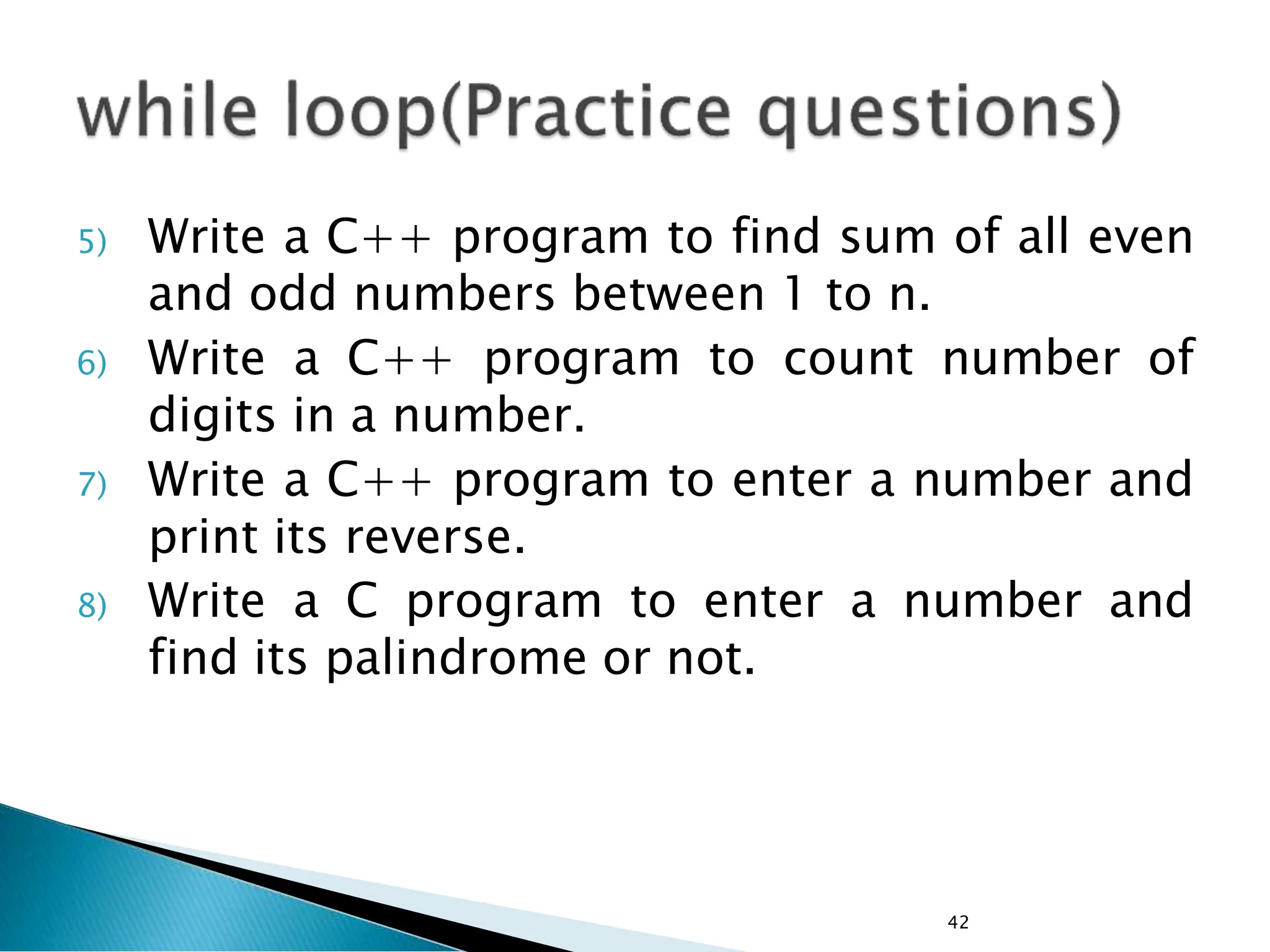 while loop(Practice questions)

5) Write a C++ program to find sum of all even and odd numbers between 1 to n.

6) Write a C++ program to count number of digits in a number.

7) Write a C++ program to enter a number and print its reverse.

8) Write a C program to enter a number and find its palindrome or not.

42